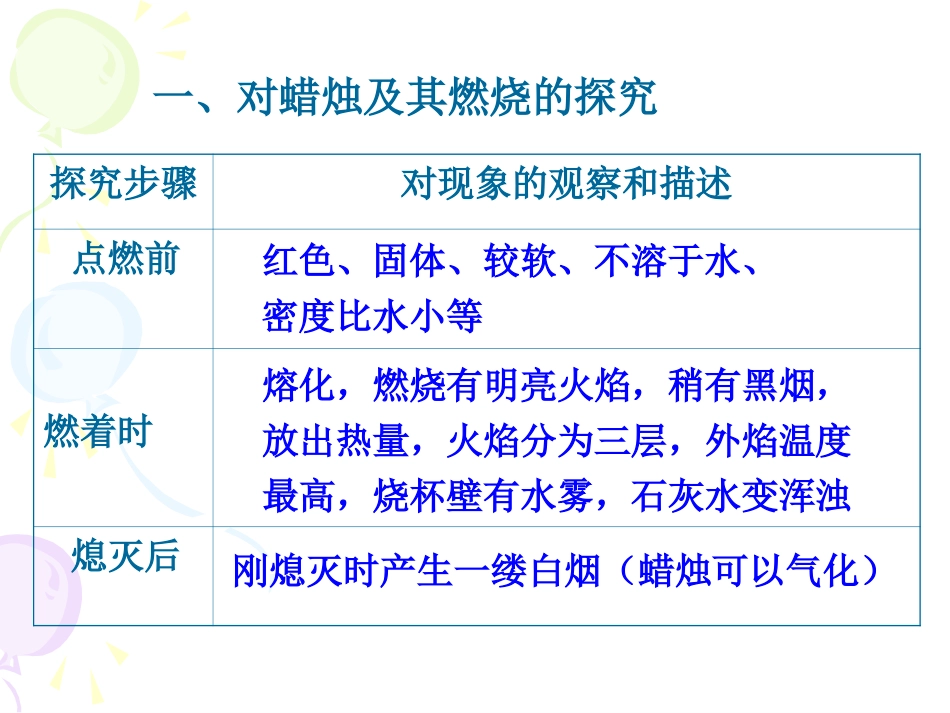 一、对蜡烛及其燃烧的探究

| 探究步骤 | 对现象的观察和描述 |
|---|---|
| 点燃前 | 红色、固体、较软、不溶于水、密度比水小等 |
| 燃着时 | 熔化，燃烧有明亮火焰，稍有黑烟，放出热量，火焰分为三层，外焰温度最高，烧杯壁有水雾，石灰水变浑浊 |
| 熄灭后 | 刚熄灭时产生一缕白烟（蜡烛可以气化） |